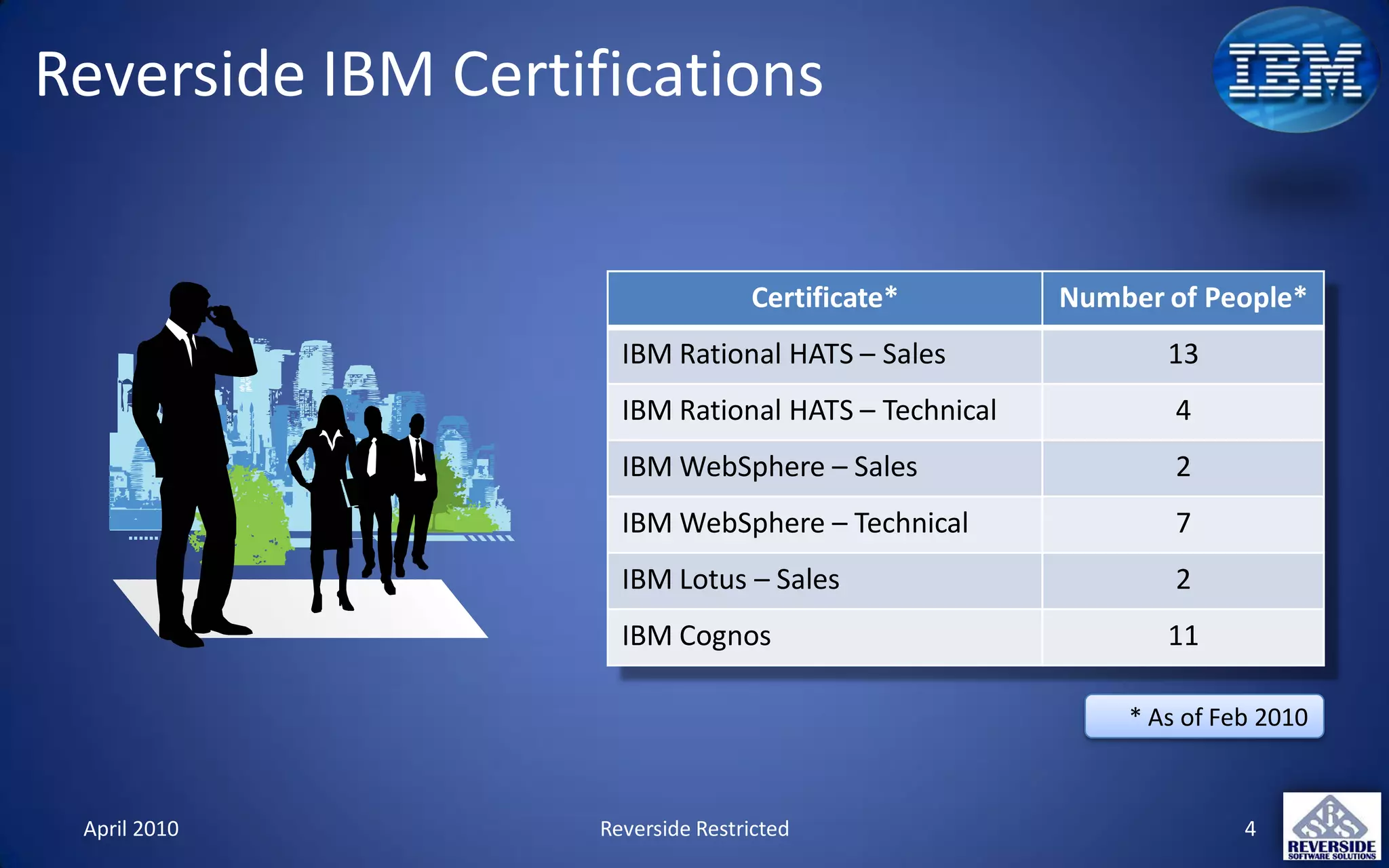 Reverside IBM Certifications

IBM

| Certificate* | Number of People* |
|---|---|
| IBM Rational HATS – Sales | 13 |
| IBM Rational HATS – Technical | 4 |
| IBM WebSphere – Sales | 2 |
| IBM WebSphere – Technical | 7 |
| IBM Lotus – Sales | 2 |
| IBM Cognos | 11 |

* As of Feb 2010

April 2010

Reverside Restricted

4

RSS
REVERSIDE
SOFTWARE SOLUTIONS